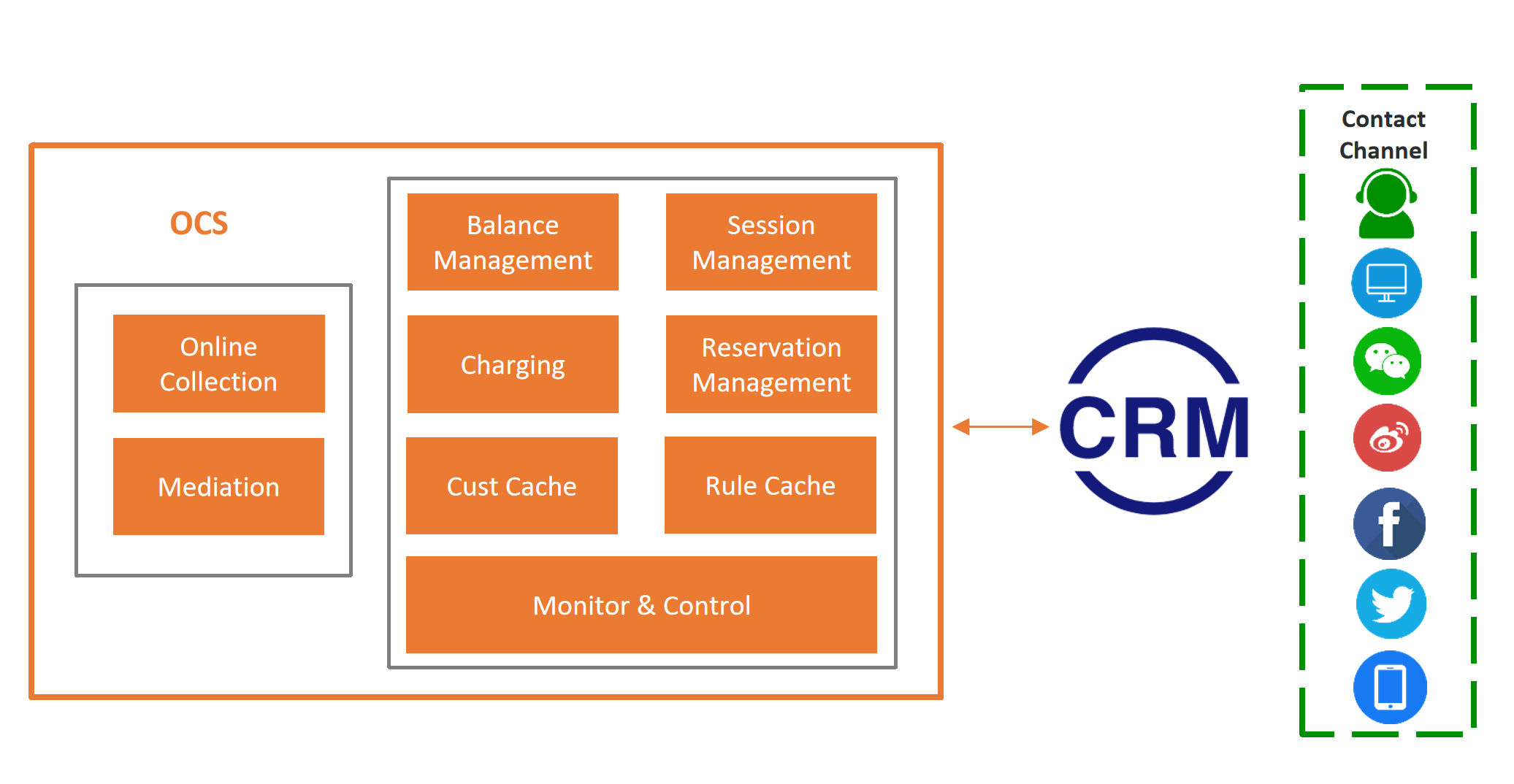 OCS

Online Collection

Mediation

Balance Management

Session Management

Charging

Reservation Management

Cust Cache

Rule Cache

Monitor & Control

CRM

Contact Channel